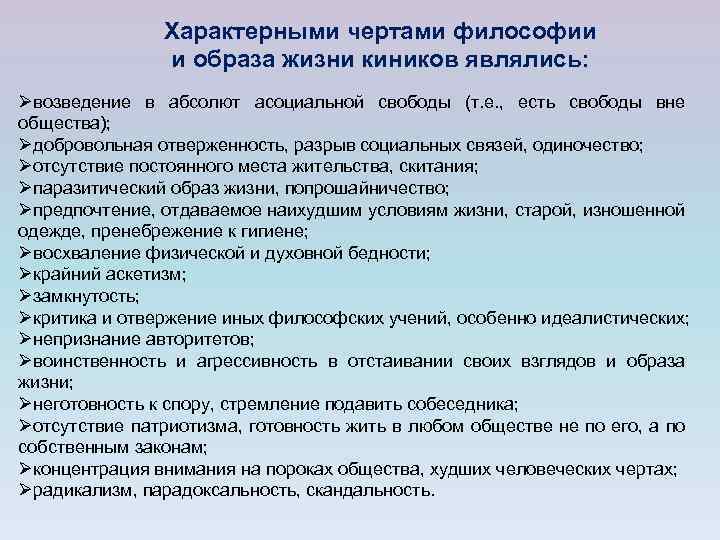 Характерными чертами философии и образа жизни киников являлись:

➢возведение в абсолют асоциальной свободы (т.е., есть свободы вне общества);
➢добровольная отверженность, разрыв социальных связей, одиночество;
➢отсутствие постоянного места жительства, скитания;
➢паразитический образ жизни, попрошайничество;
➢предпочтение, отдаваемое наихудшим условиям жизни, старой, изношенной одежде, пренебрежение к гигиене;
➢восхваление физической и духовной бедности;
➢крайний аскетизм;
➢замкнутость;
➢критика и отвержение иных философских учений, особенно идеалистических;
➢непризнание авторитетов;
➢воинственность и агрессивность в отстаивании своих взглядов и образа жизни;
➢неготовность к спору, стремление подавить собеседника;
➢отсутствие патриотизма, готовность жить в любом обществе не по его, а по собственным законам;
➢концентрация внимания на пороках общества, худших человеческих чертах;
➢радикализм, парадоксальность, скандальность.